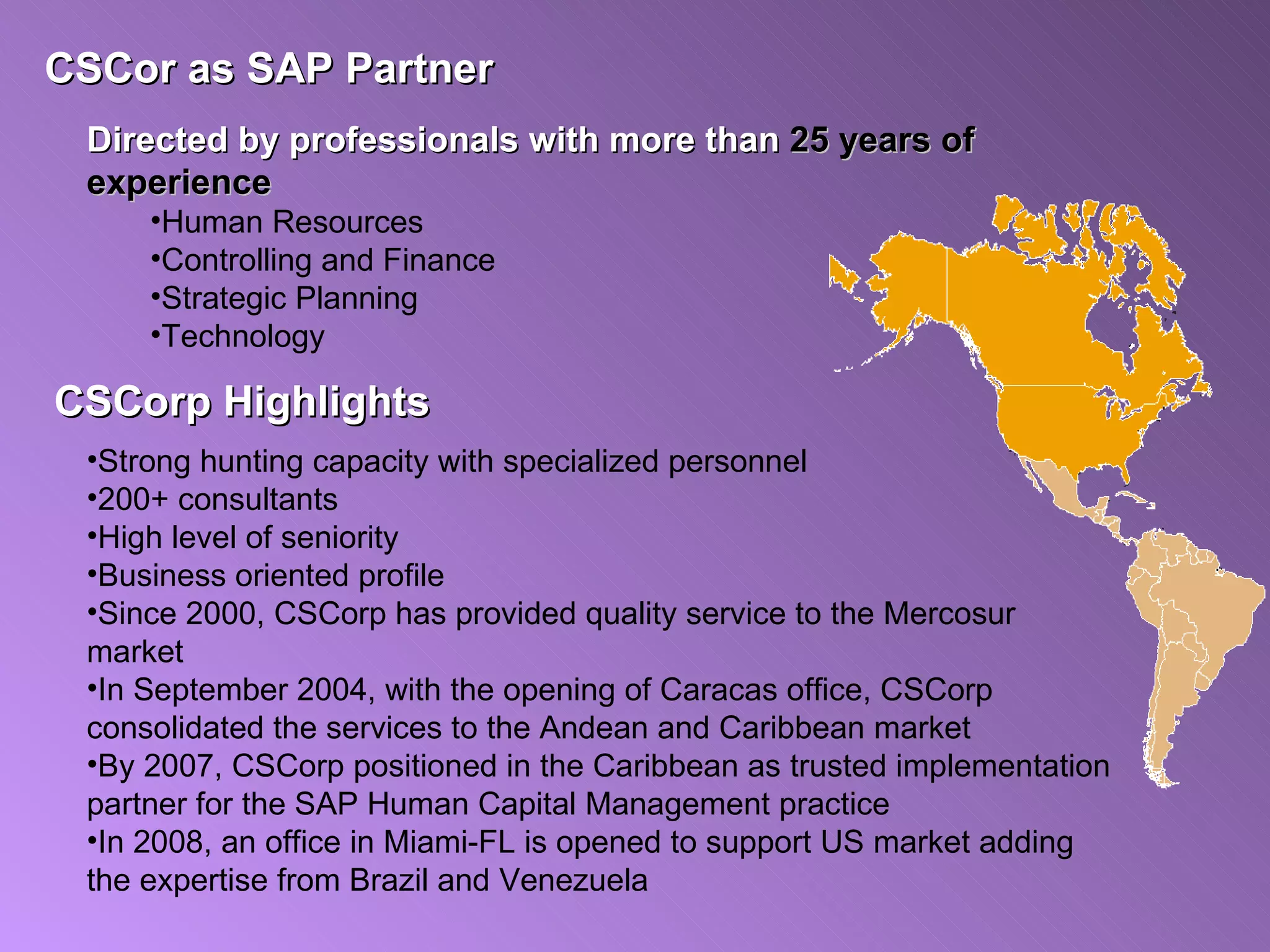 CSCor as SAP Partner

Directed by professionals with more than 25 years of experience

•Human Resources
•Controlling and Finance
•Strategic Planning
•Technology

CSCorp Highlights

•Strong hunting capacity with specialized personnel
•200+ consultants
•High level of seniority
•Business oriented profile
•Since 2000, CSCorp has provided quality service to the Mercosur market
•In September 2004, with the opening of Caracas office, CSCorp consolidated the services to the Andean and Caribbean market
•By 2007, CSCorp positioned in the Caribbean as trusted implementation partner for the SAP Human Capital Management practice
•In 2008, an office in Miami-FL is opened to support US market adding the expertise from Brazil and Venezuela